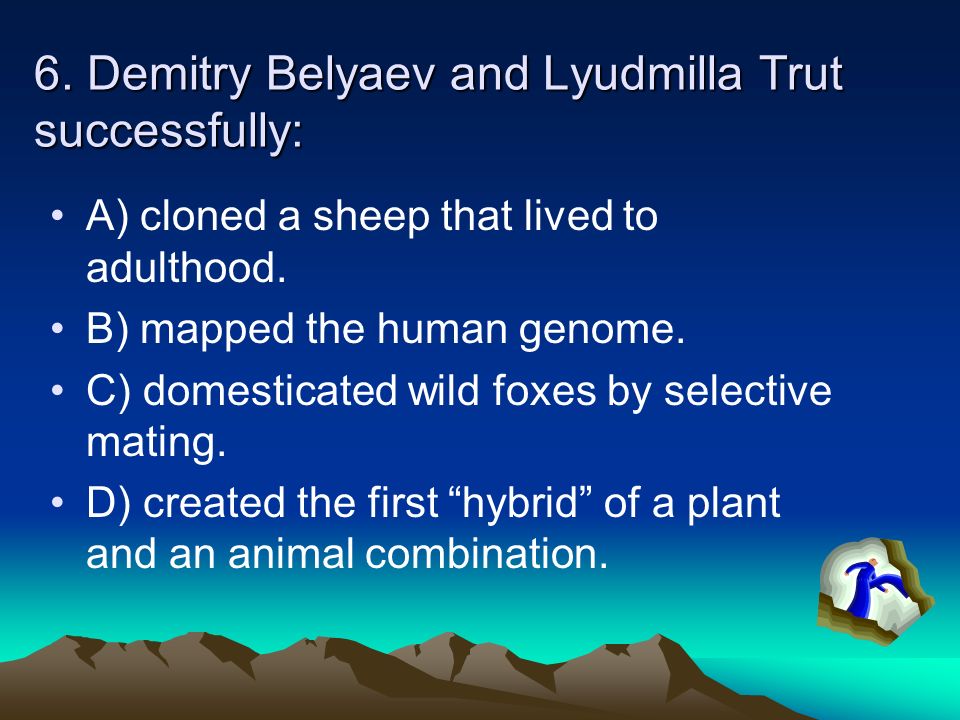 6. Demitry Belyaev and Lyudmilla Trut successfully:

• A) cloned a sheep that lived to adulthood.
• B) mapped the human genome.
• C) domesticated wild foxes by selective mating.
• D) created the first “hybrid” of a plant and an animal combination.